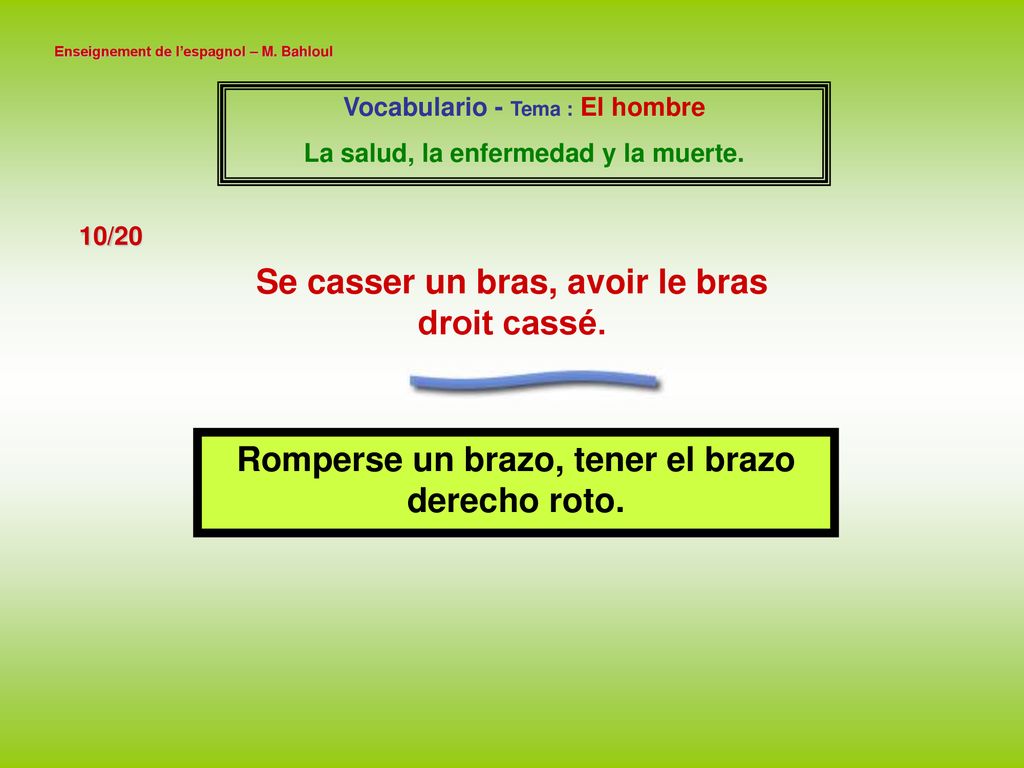 Enseignement de l'espagnol – M. Bahloul

Vocabulario - Tema : El hombre
La salud, la enfermedad y la muerte.

10/20

Se casser un bras, avoir le bras droit cassé.

Romperse un brazo, tener el brazo derecho roto.